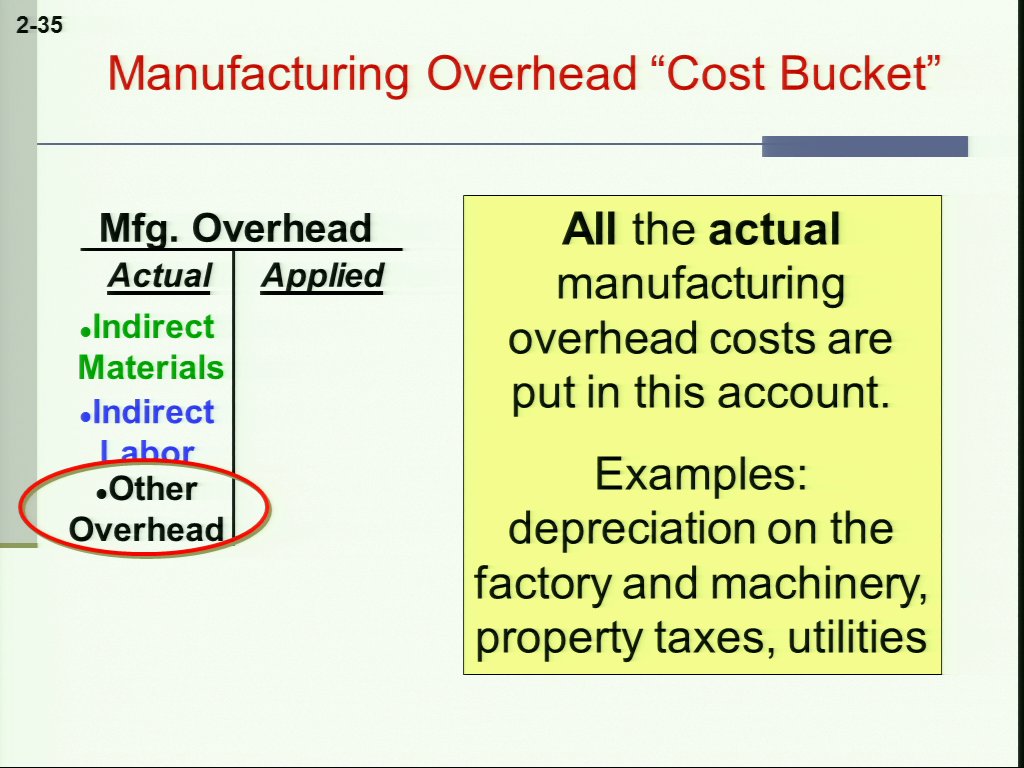 2-35

Manufacturing Overhead “Cost Bucket”

Mfg. Overhead

| Actual | Applied |
|---|---|
| •Indirect Materials | |
| •Indirect Labor | |
| •Other Overhead | |

All the actual manufacturing overhead costs are put in this account.

Examples: depreciation on the factory and machinery, property taxes, utilities